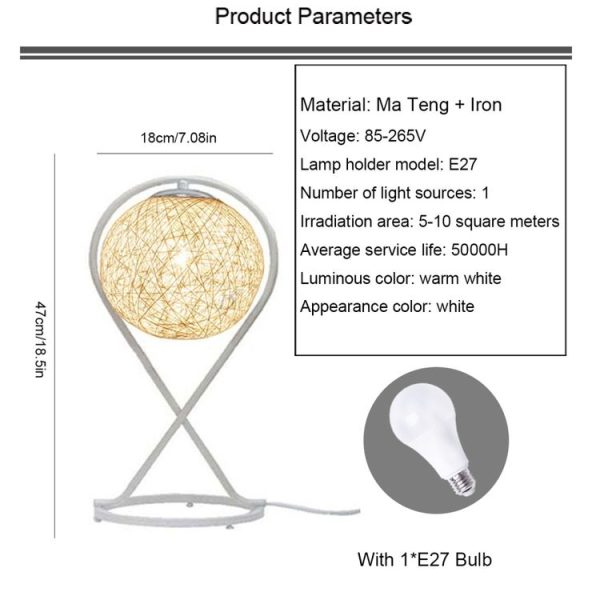 Product Parameters

18cm/7.08in

47cm/18.5in

Material: Ma Teng + Iron
Voltage: 85-265V
Lamp holder model: E27
Number of light sources: 1
Irradiation area: 5-10 square meters
Average service life: 50000H
Luminous color: warm white
Appearance color: white

With 1*E27 Bulb